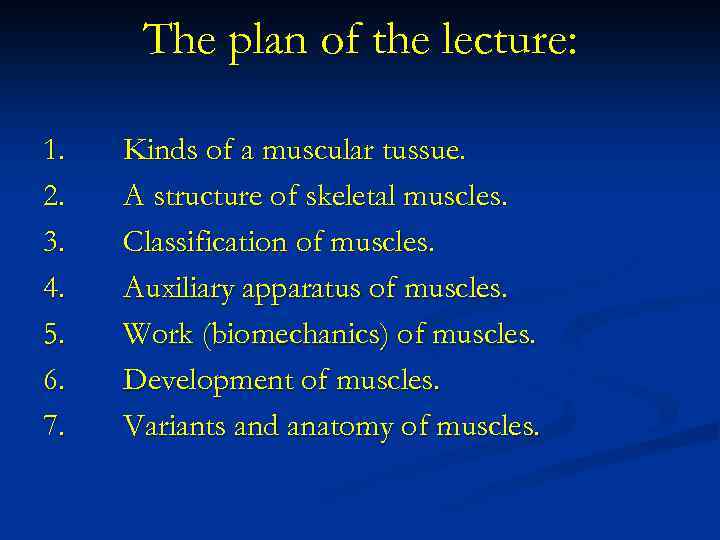 The plan of the lecture:

1. Kinds of a muscular tussue.
2. A structure of skeletal muscles.
3. Classification of muscles.
4. Auxiliary apparatus of muscles.
5. Work (biomechanics) of muscles.
6. Development of muscles.
7. Variants and anatomy of muscles.